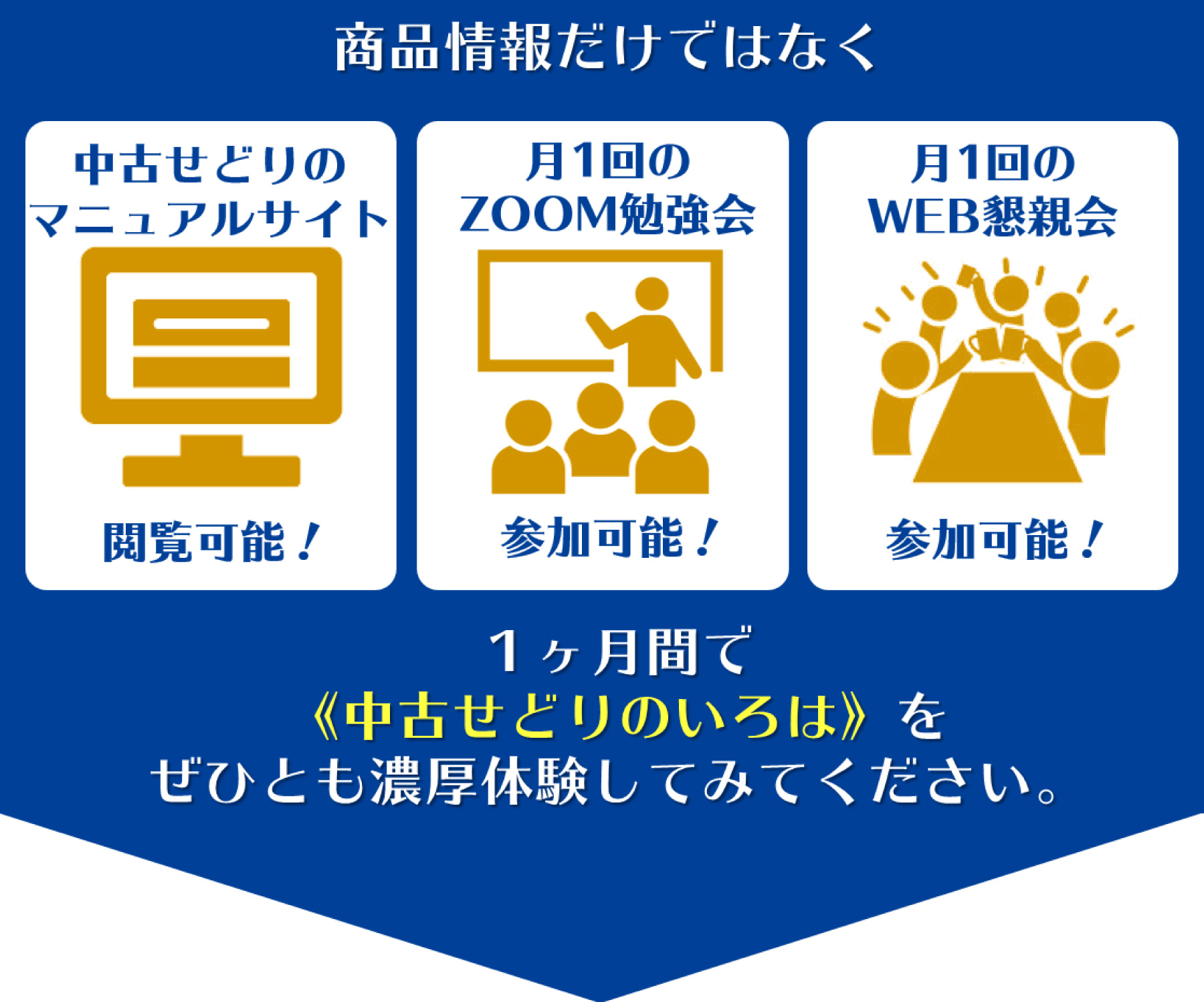 商品情報だけではなく

中古せどりの
マニュアルサイト

閲覧可能！

月1回の
ZOOM勉強会

参加可能！

月1回の
WEB懇親会

参加可能！

1ヶ月間で
《中古せどりのいろは》を
ぜひとも濃厚体験してみてください。